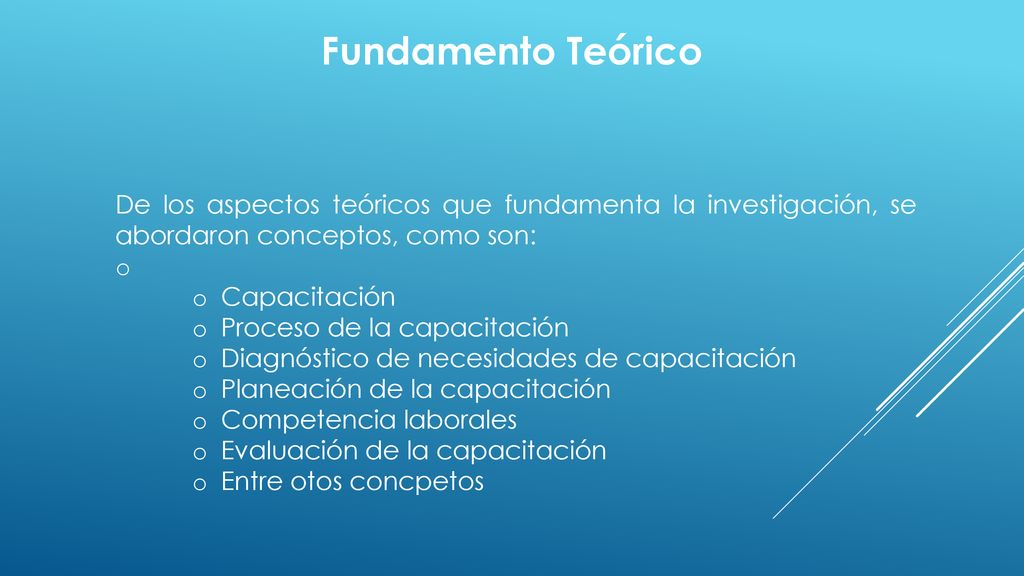 Fundamento Teórico

De los aspectos teóricos que fundamenta la investigación, se abordaron conceptos, como son:
o
o Capacitación
o Proceso de la capacitación
o Diagnóstico de necesidades de capacitación
o Planeación de la capacitación
o Competencia laborales
o Evaluación de la capacitación
o Entre otos concpetos